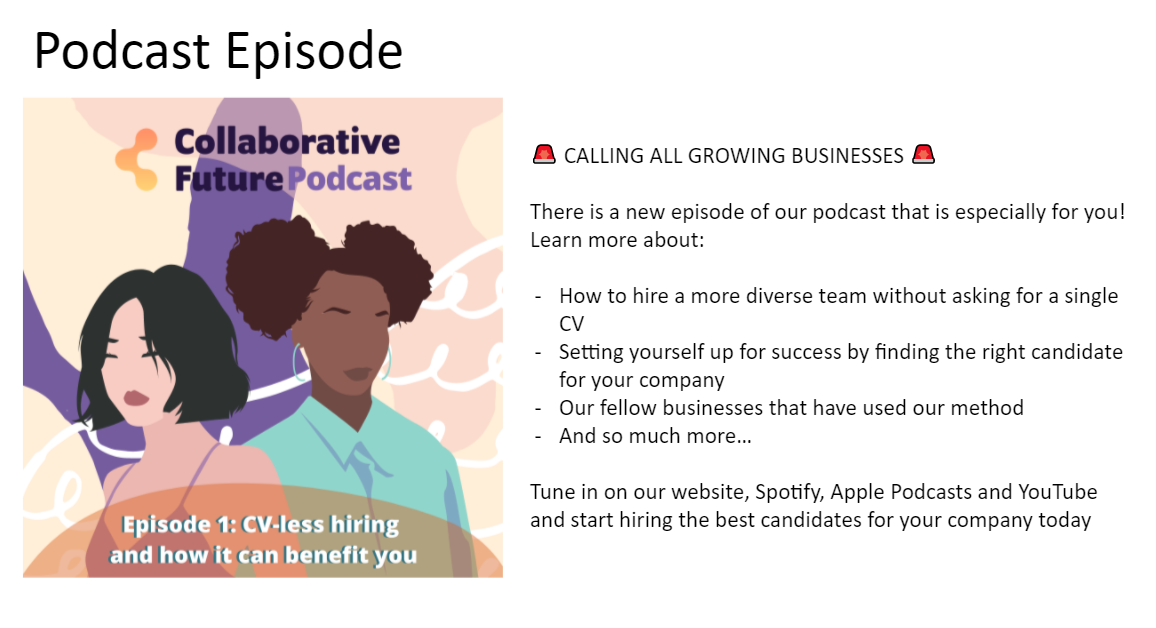 Podcast Episode

Collaborative Future Podcast

Episode 1: CV-less hiring and how it can benefit you

🚨 CALLING ALL GROWING BUSINESSES 🚨

There is a new episode of our podcast that is especially for you! Learn more about:

- How to hire a more diverse team without asking for a single CV
- Setting yourself up for success by finding the right candidate for your company
- Our fellow businesses that have used our method
- And so much more…

Tune in on our website, Spotify, Apple Podcasts and YouTube and start hiring the best candidates for your company today